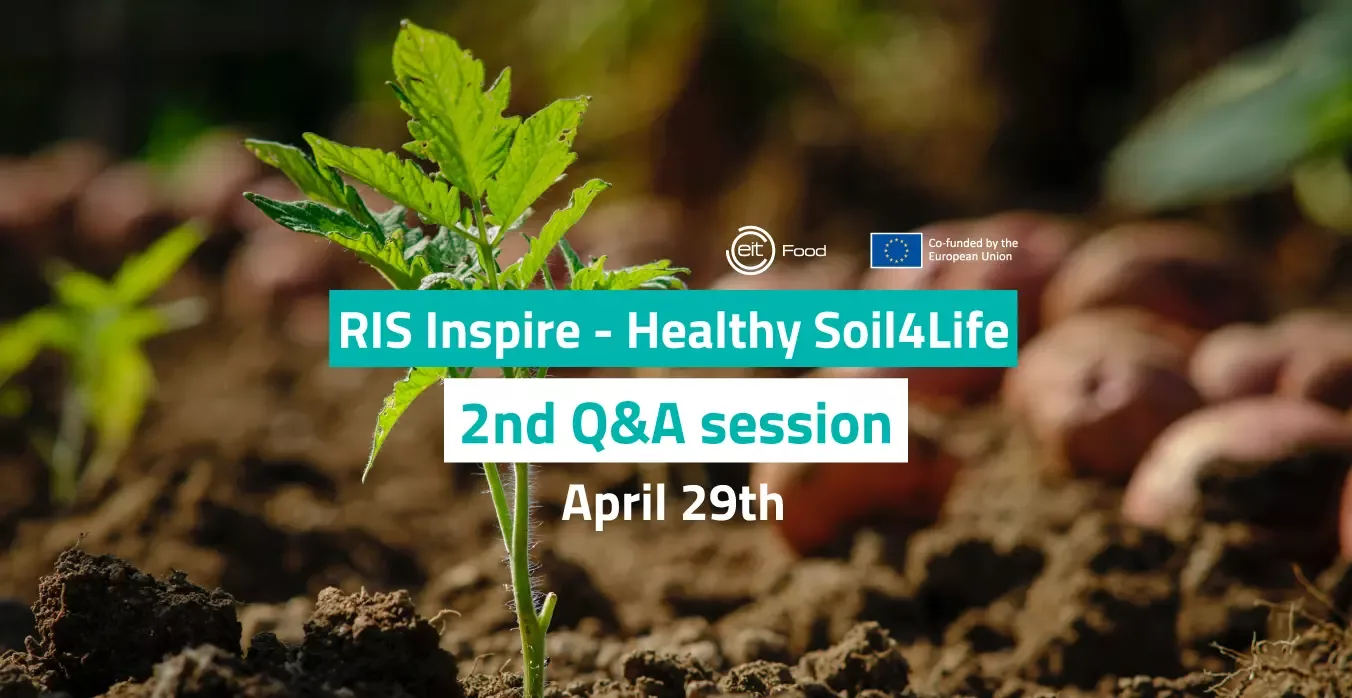 eit Food

Co-funded by the European Union

RIS Inspire - Healthy Soil4Life

2nd Q&A session

April 29th